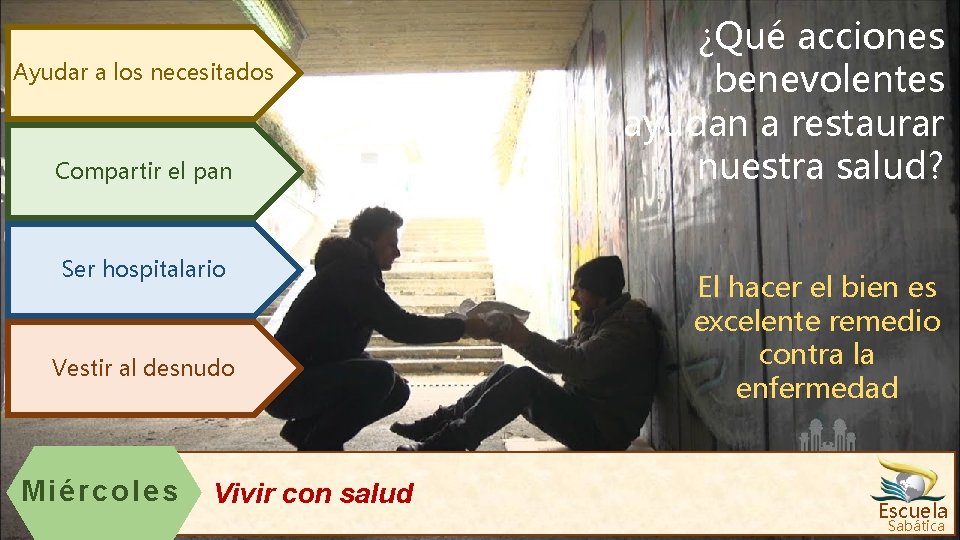 Ayudar a los necesitados

Compartir el pan

Ser hospitalario

Vestir al desnudo

¿Qué acciones benevolentes ayudan a restaurar nuestra salud?

El hacer el bien es excelente remedio contra la enfermedad

Miércoles

Vivir con salud

Escuela
Sabática